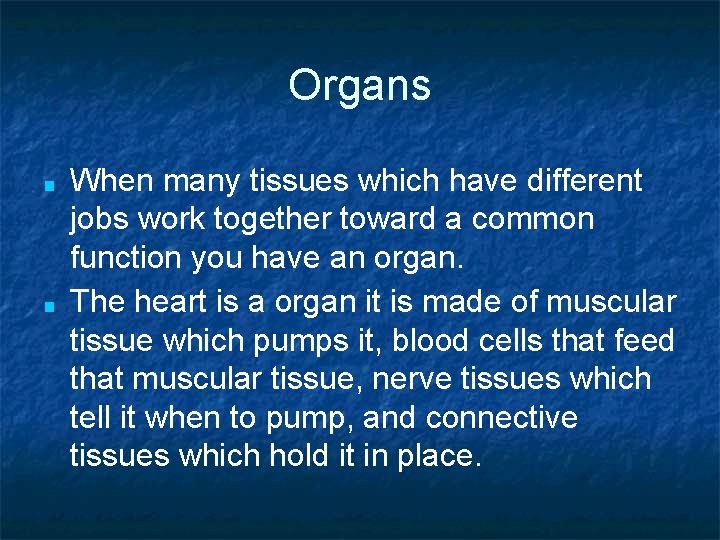 Organs

- When many tissues which have different jobs work together toward a common function you have an organ.
- The heart is a organ it is made of muscular tissue which pumps it, blood cells that feed that muscular tissue, nerve tissues which tell it when to pump, and connective tissues which hold it in place.